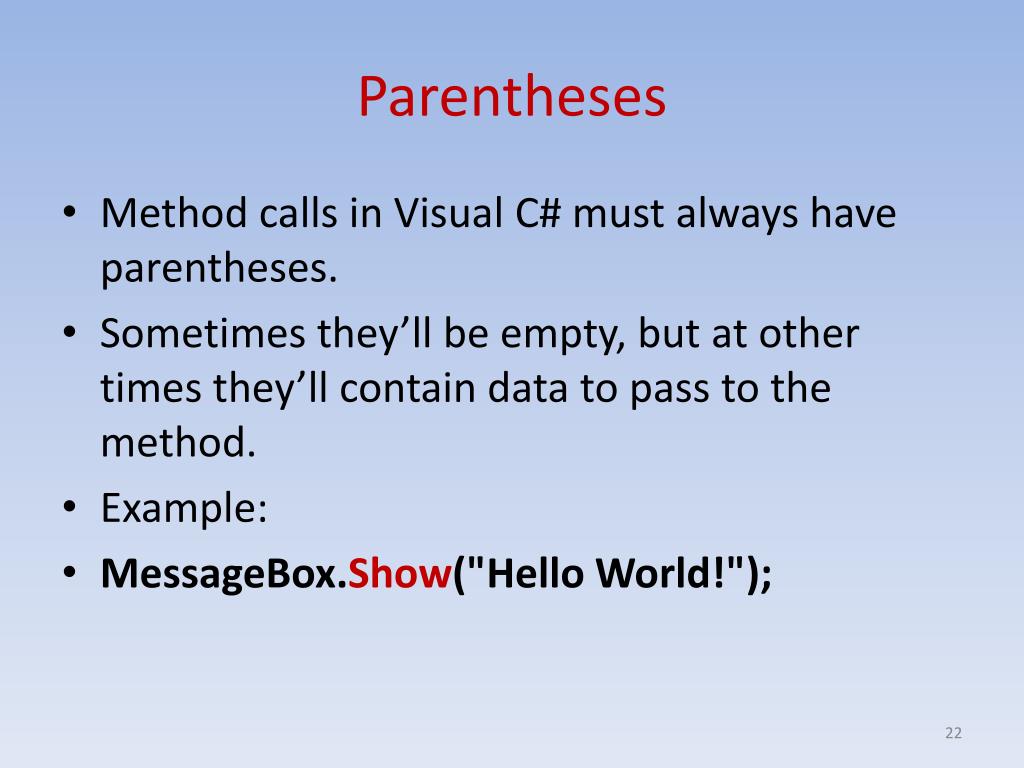 Parentheses

• Method calls in Visual C# must always have parentheses.
• Sometimes they’ll be empty, but at other times they’ll contain data to pass to the method.
• Example:
• MessageBox.Show("Hello World!");

22